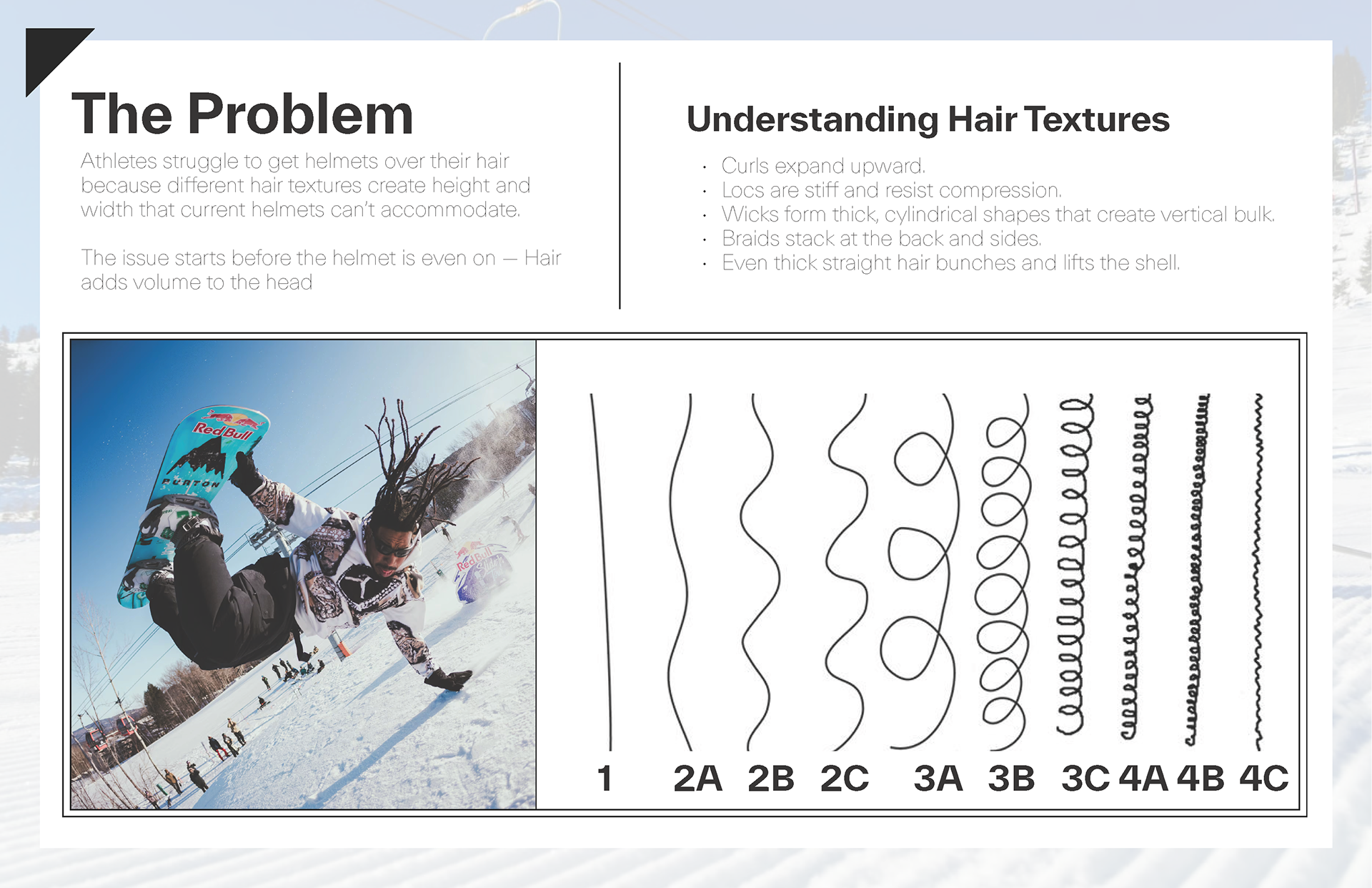 The Problem

Athletes struggle to get helmets over their hair because different hair textures create height and width that current helmets can't accommodate.

The issue starts before the helmet is even on — Hair adds volume to the head

Understanding Hair Textures

· Curls expand upward.
· Locs are stiff and resist compression.
· Wicks form thick, cylindrical shapes that create vertical bulk.
· Braids stack at the back and sides.
· Even thick straight hair bunches and lifts the shell.

Red Bull
BURTON
Red Bull

1 2A 2B 2C 3A 3B 3C 4A 4B 4C